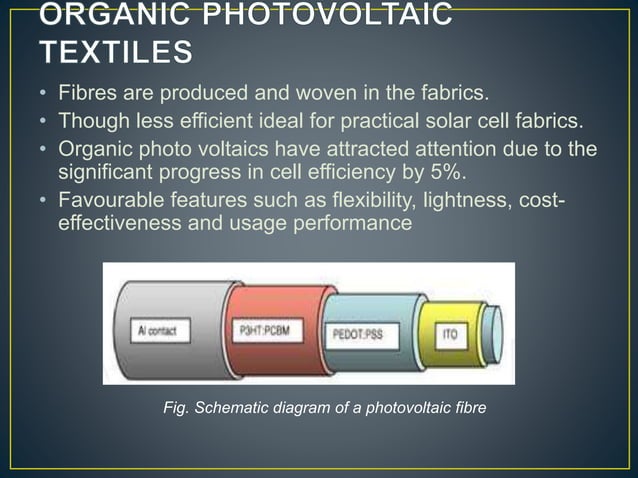 ORGANIC PHOTOVOLTAIC TEXTILES

• Fibres are produced and woven in the fabrics.
• Though less efficient ideal for practical solar cell fabrics.
• Organic photo voltaics have attracted attention due to the significant progress in cell efficiency by 5%.
• Favourable features such as flexibility, lightness, cost-effectiveness and usage performance

Al contact
P3HT:PCBM
PEDOT:PSS
ITO

Fig. Schematic diagram of a photovoltaic fibre